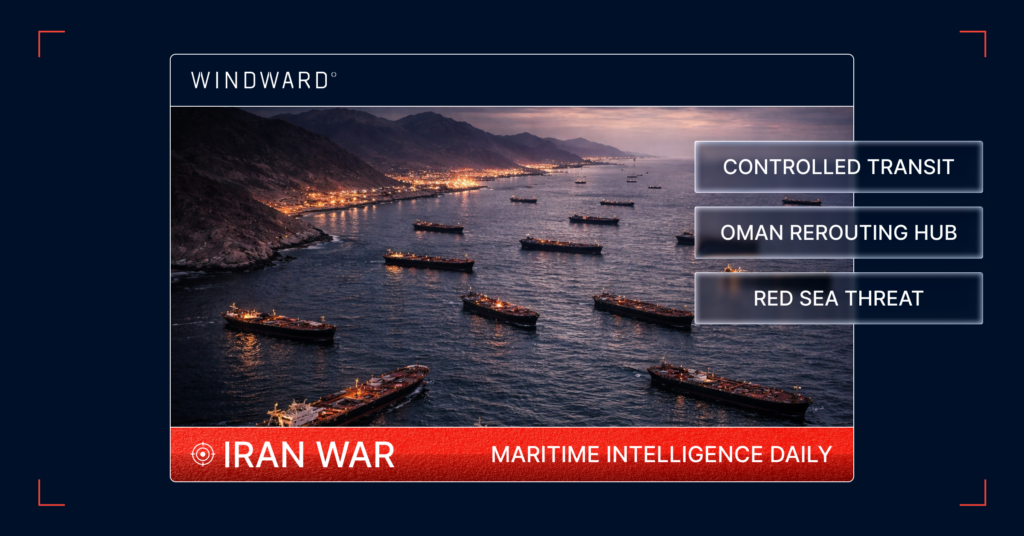 WINDWARD°

CONTROLLED TRANSIT

OMAN REROUTING HUB

RED SEA THREAT

IRAN WAR

MARITIME INTELLIGENCE DAILY